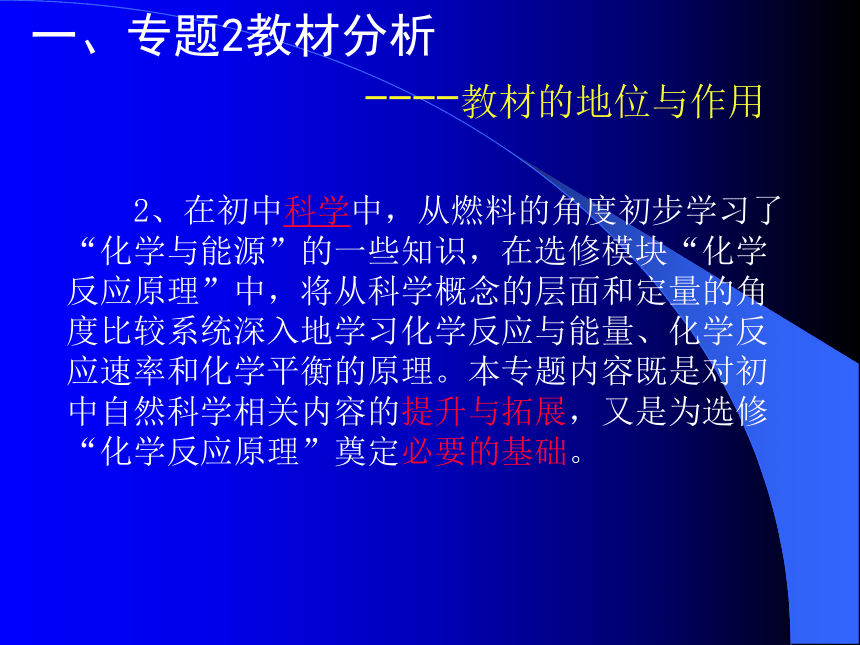 一、专题2教材分析

-----教材的地位与作用

2、在初中科学中，从燃料的角度初步学习了“化学与能源”的一些知识，在选修模块“化学反应原理”中，将从科学概念的层面和定量的角度比较系统深入地学习化学反应与能量、化学反应速率和化学平衡的原理。本专题内容既是对初中自然科学相关内容的提升与拓展，又是为选修“化学反应原理”奠定必要的基础。